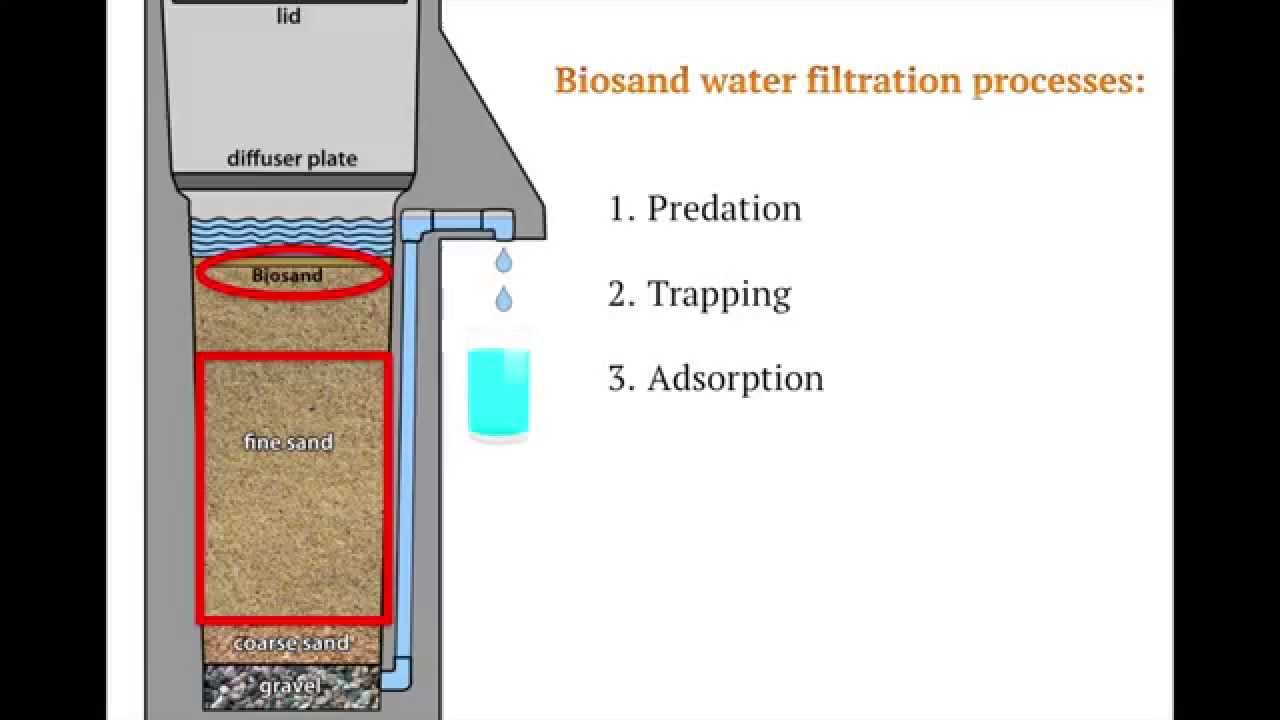 lid

diffuser plate

Biosand

fine sand

coarse sand

gravel

Biosand water filtration processes:

1. Predation

2. Trapping

3. Adsorption